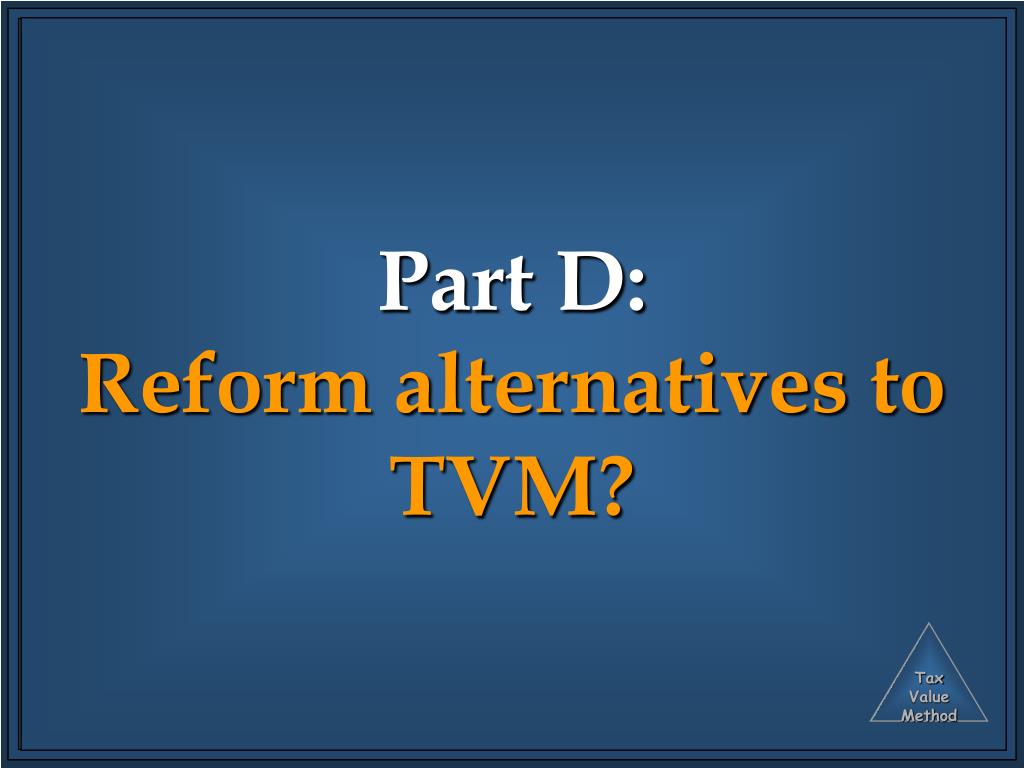 Part D:
Reform alternatives to TVM?

Tax
Value
Method